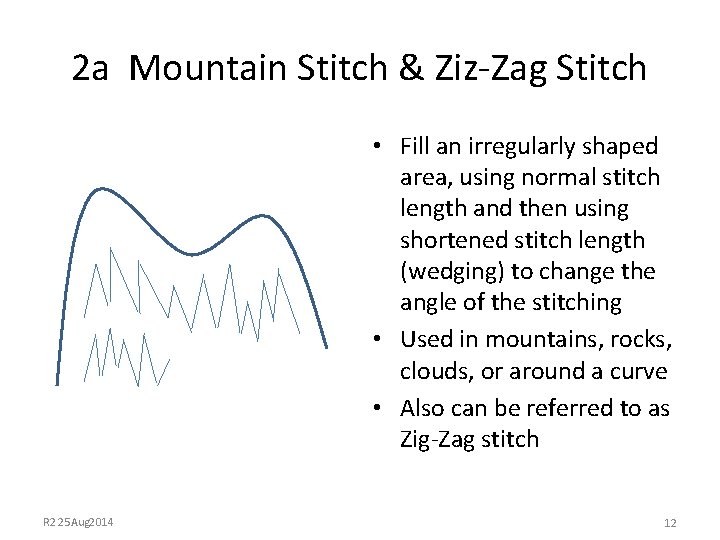 2a Mountain Stitch & Ziz-Zag Stitch

• Fill an irregularly shaped area, using normal stitch length and then using shortened stitch length (wedging) to change the angle of the stitching

• Used in mountains, rocks, clouds, or around a curve

• Also can be referred to as Zig-Zag stitch

R2 25Aug2014

12